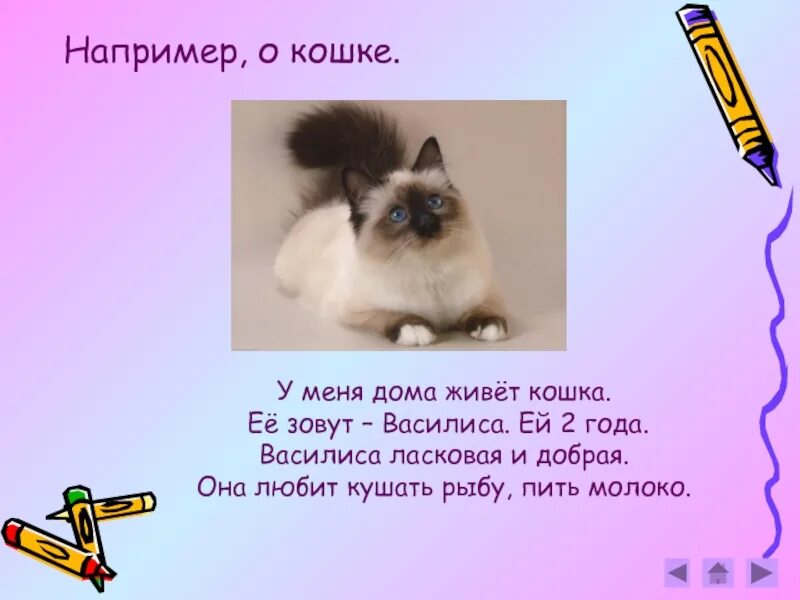 Например, о кошке.

У меня дома живёт кошка.
Её зовут – Василиса. Ей 2 года.
Василиса ласковая и добрая.
Она любит кушать рыбу, пить молоко.